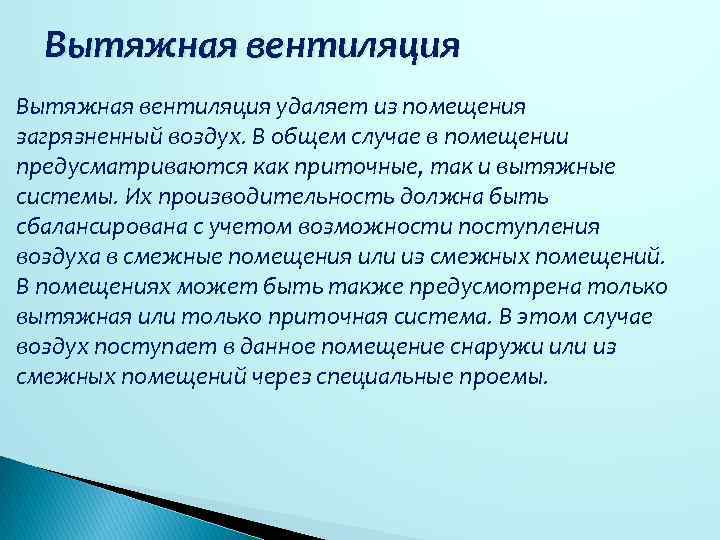 Вытяжная вентиляция

Вытяжная вентиляция удаляет из помещения загрязненный воздух. В общем случае в помещении предусматриваются как приточные, так и вытяжные системы. Их производительность должна быть сбалансирована с учетом возможности поступления воздуха в смежные помещения или из смежных помещений. В помещениях может быть также предусмотрена только вытяжная или только приточная система. В этом случае воздух поступает в данное помещение снаружи или из смежных помещений через специальные проемы.